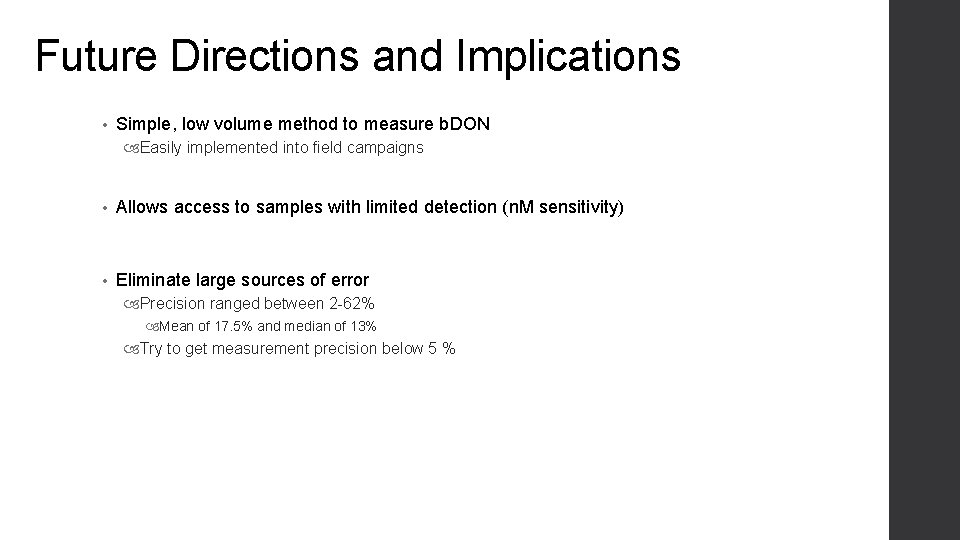 Future Directions and Implications

• Simple, low volume method to measure bDON

Easily implemented into field campaigns

• Allows access to samples with limited detection (nM sensitivity)

• Eliminate large sources of error

Precision ranged between 2-62%

Mean of 17.5% and median of 13%

Try to get measurement precision below 5 %